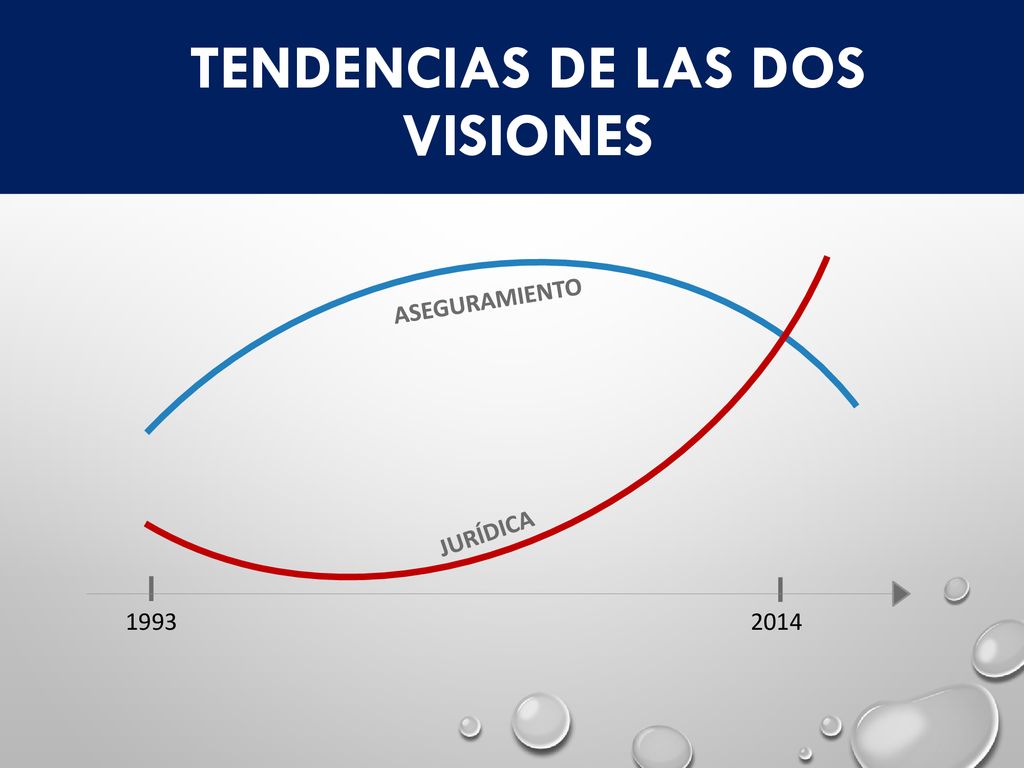 TENDENCIAS DE LAS DOS VISIONES

ASEGURAMIENTO

JURÍDICA

1993

2014